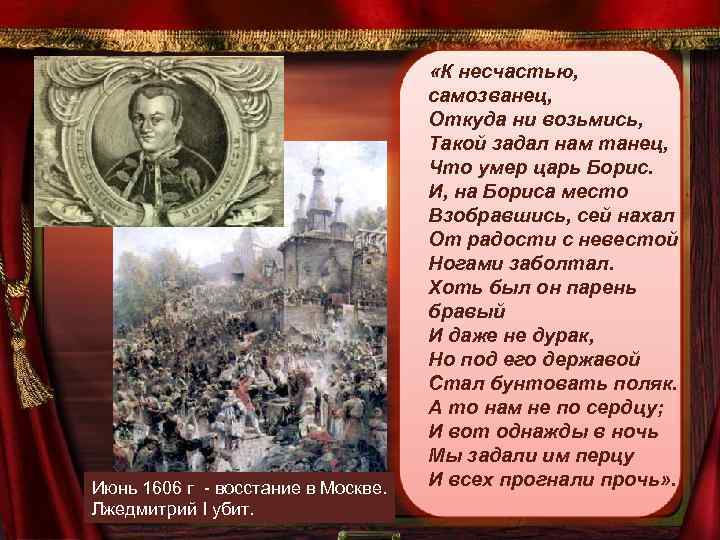 «К несчастью,
самозванец,
Откуда ни возьмись,
Такой задал нам танец,
Что умер царь Борис.
И, на Бориса место
Взобравшись, сей нахал
От радости с невестой
Ногами заболтал.
Хоть был он парень
бравый
И даже не дурак,
Но под его державой
Стал бунтовать поляк.
А то нам не по сердцу;
И вот однажды в ночь
Мы задали им перцу
И всех прогнали прочь».

Июнь 1606 г - восстание в Москве. Лжедмитрий I убит.